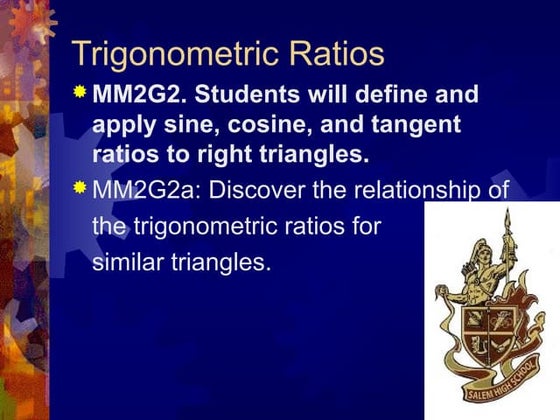 Trigonometric Ratios

MM2G2. Students will define and apply sine, cosine, and tangent ratios to right triangles.

MM2G2a: Discover the relationship of the trigonometric ratios for similar triangles.

SALEM HIGH SCHOOL